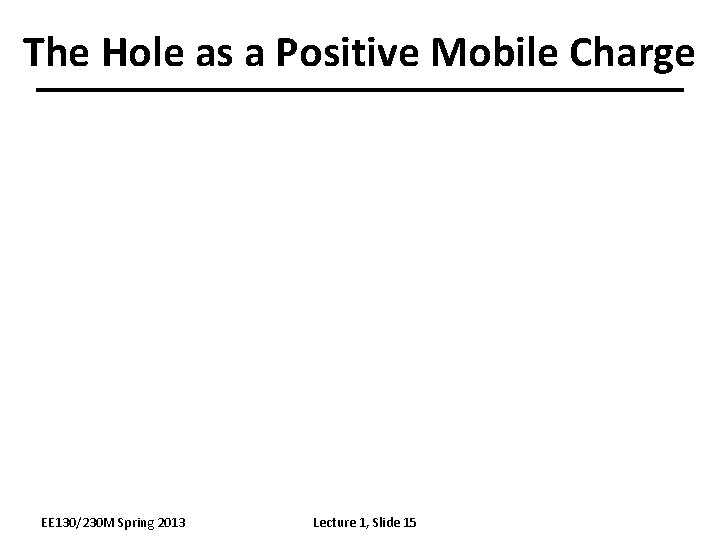 The Hole as a Positive Mobile Charge

EE130/230M Spring 2013

Lecture 1, Slide 15